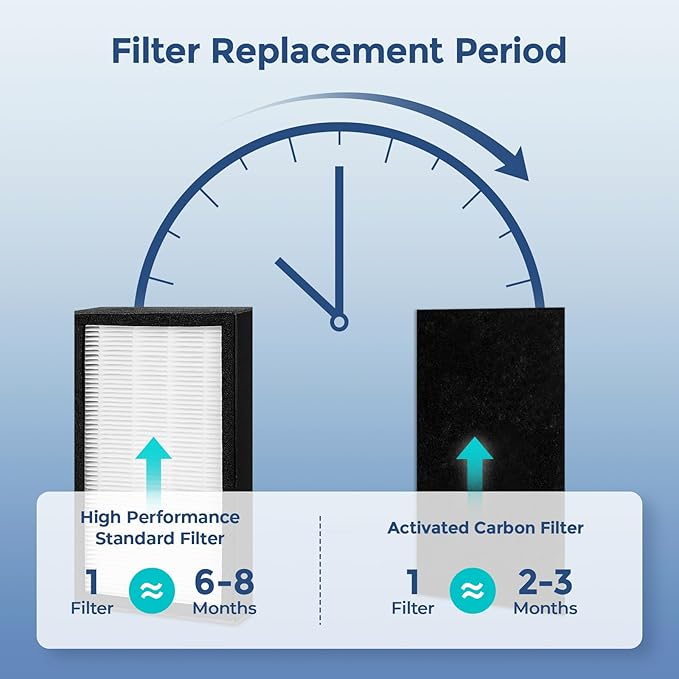 Filter Replacement Period

High Performance Standard Filter

1 Filter ≈ 6-8 Months

Activated Carbon Filter

1 Filter ≈ 2-3 Months